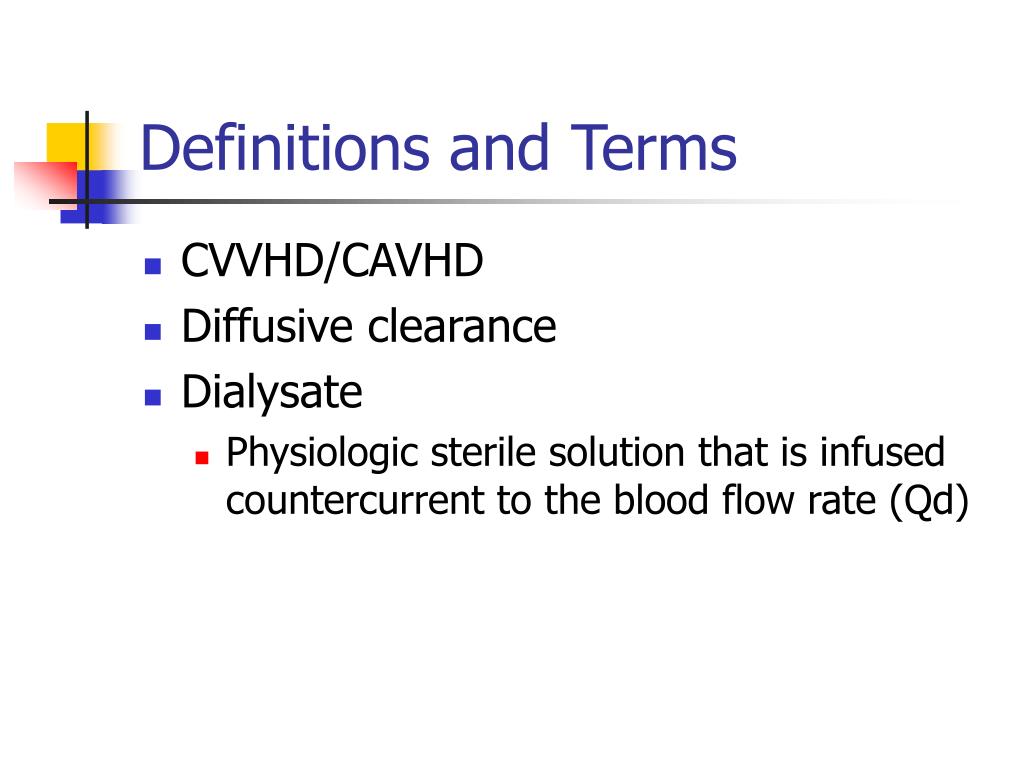 Definitions and Terms

- CVVHD/CAVHD
- Diffusive clearance
- Dialysate
  - Physiologic sterile solution that is infused countercurrent to the blood flow rate (Qd)